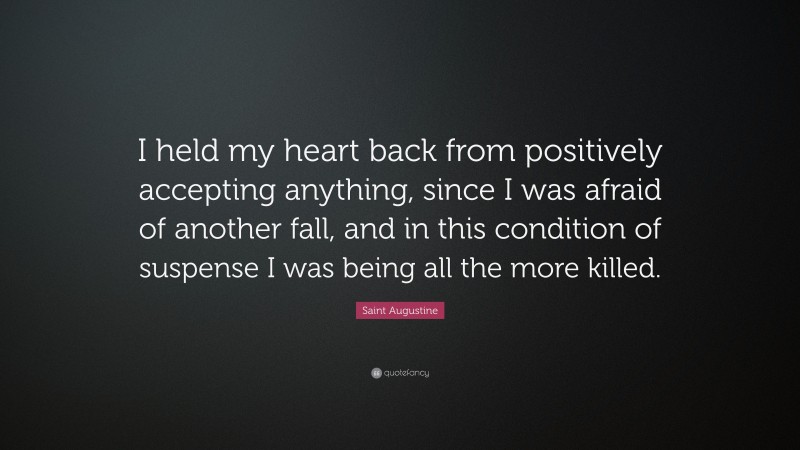 I held my heart back from positively accepting anything, since I was afraid of another fall, and in this condition of suspense I was being all the more killed.

Saint Augustine

quotefancy